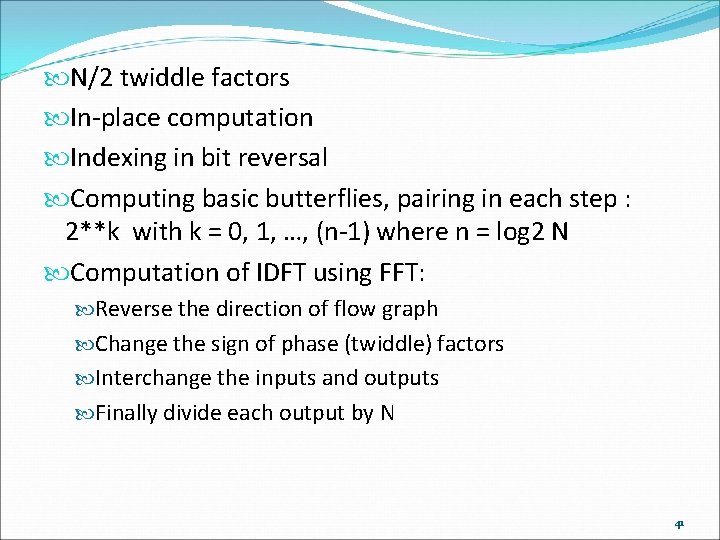 N/2 twiddle factors

In-place computation

Indexing in bit reversal

Computing basic butterflies, pairing in each step : 2**k with k = 0, 1, …, (n-1) where n = log2 N

Computation of IDFT using FFT:

Reverse the direction of flow graph

Change the sign of phase (twiddle) factors

Interchange the inputs and outputs

Finally divide each output by N

41